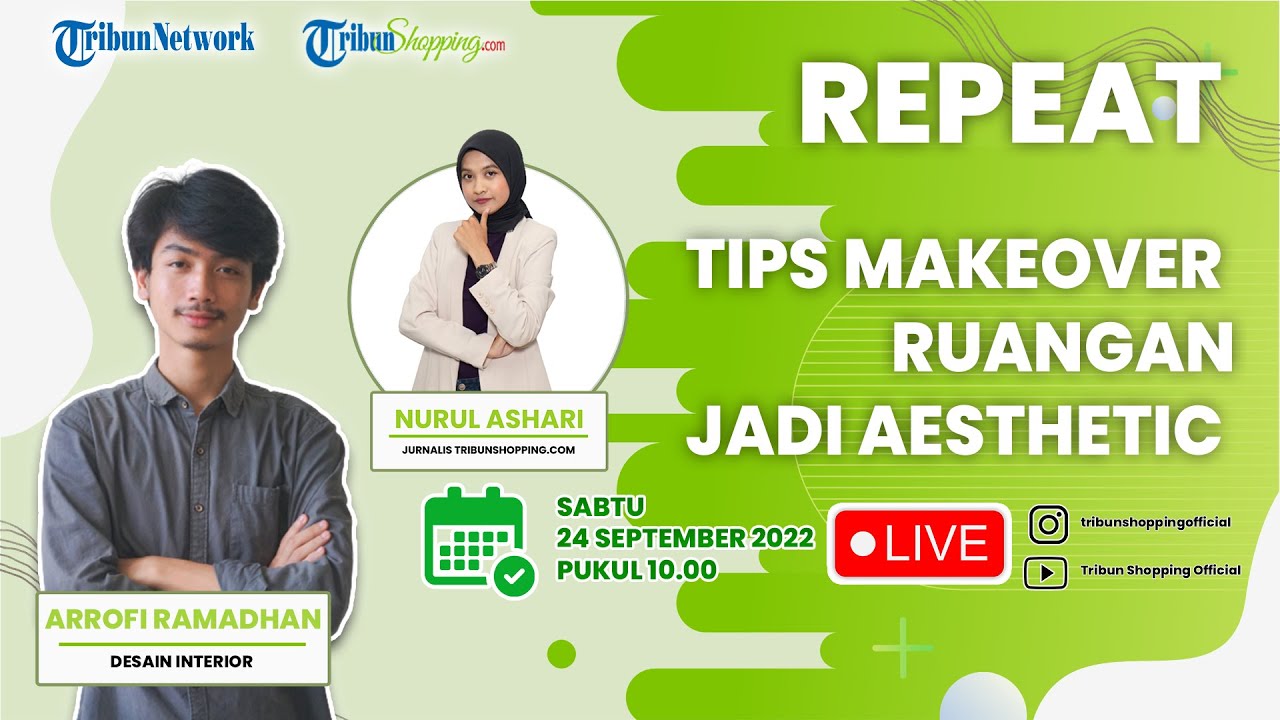 TribunNetwork TribunShopping.com

REPEAT

TIPS MAKEOVER RUANGAN JADI AESTHETIC

NURUL ASHARI
JURNALIS TRIBUNSHOPPING.COM

ARROFI RAMADHAN
DESAIN INTERIOR

SABTU
24 SEPTEMBER 2022
PUKUL 10.00

LIVE

tribunshoppingofficial
Tribun Shopping Official